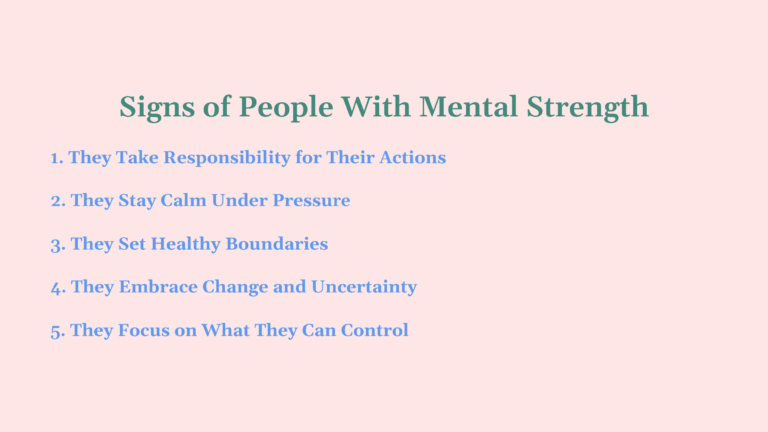 Signs of People With Mental Strength

1. They Take Responsibility for Their Actions

2. They Stay Calm Under Pressure

3. They Set Healthy Boundaries

4. They Embrace Change and Uncertainty

5. They Focus on What They Can Control